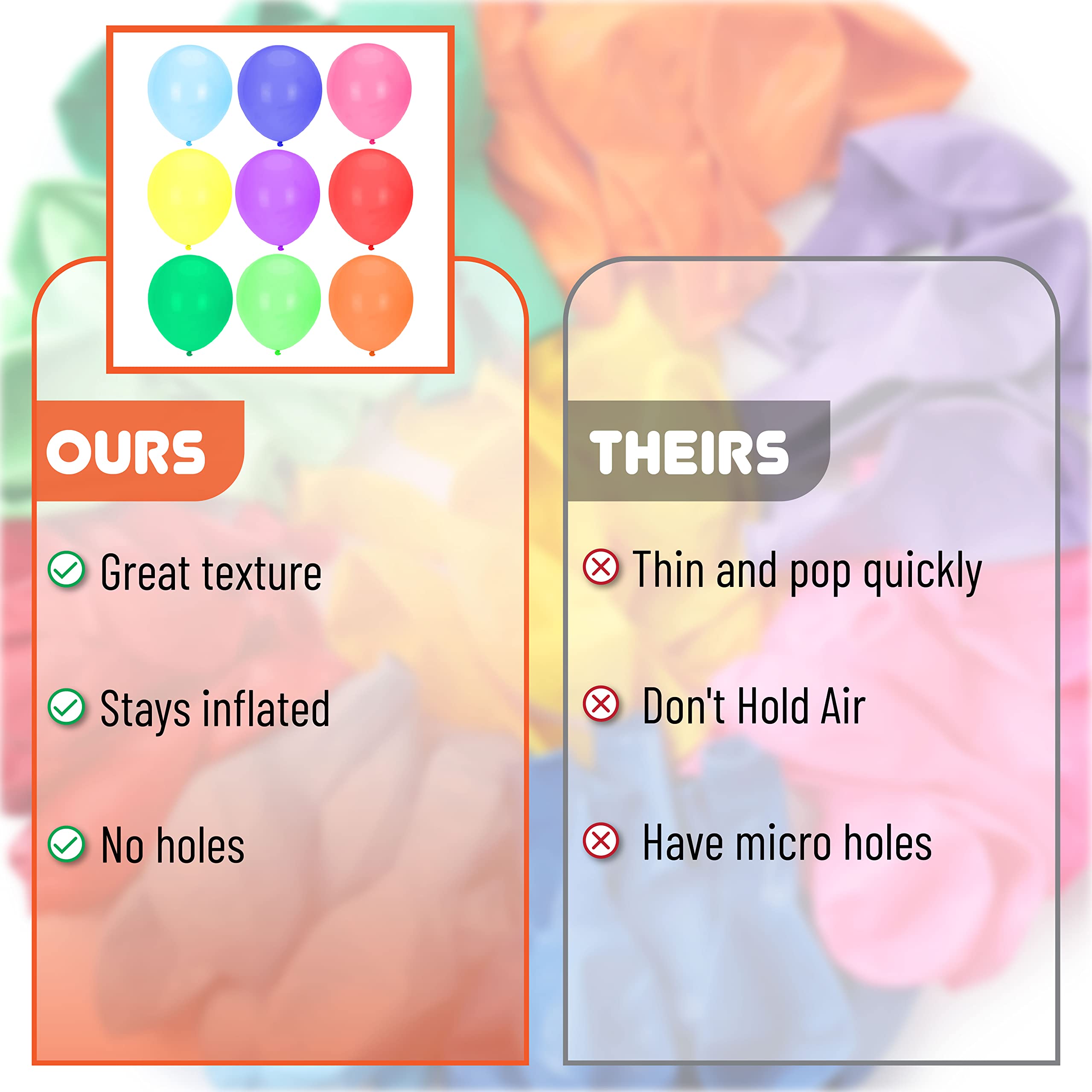 OURS

Great texture

Stays inflated

No holes

THEIRS

Thin and pop quickly

Don't Hold Air

Have micro holes